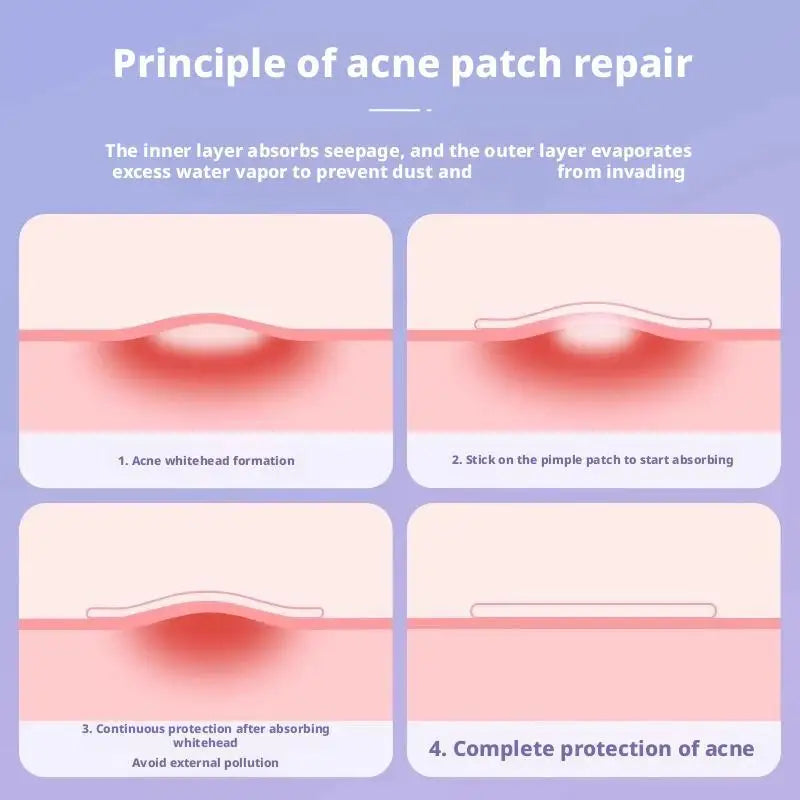 Principle of acne patch repair

The inner layer absorbs seepage, and the outer layer evaporates excess water vapor to prevent dust and from invading

1. Acne whitehead formation

2. Stick on the pimple patch to start absorbing

3. Continuous protection after absorbing whitehead
Avoid external pollution

4. Complete protection of acne